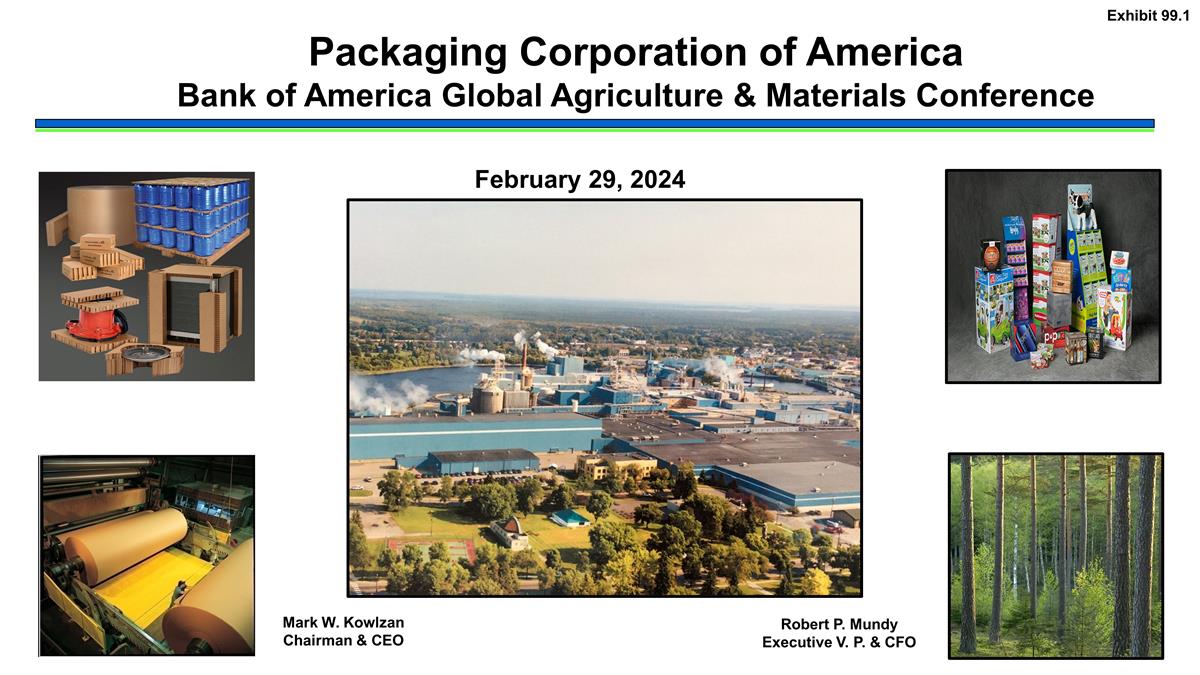 Exhibit 99.1

Packaging Corporation of America
Bank of America Global Agriculture & Materials Conference

February 29, 2024

Mark W. Kowlzan
Chairman & CEO

Robert P. Mundy
Executive V. P. & CFO